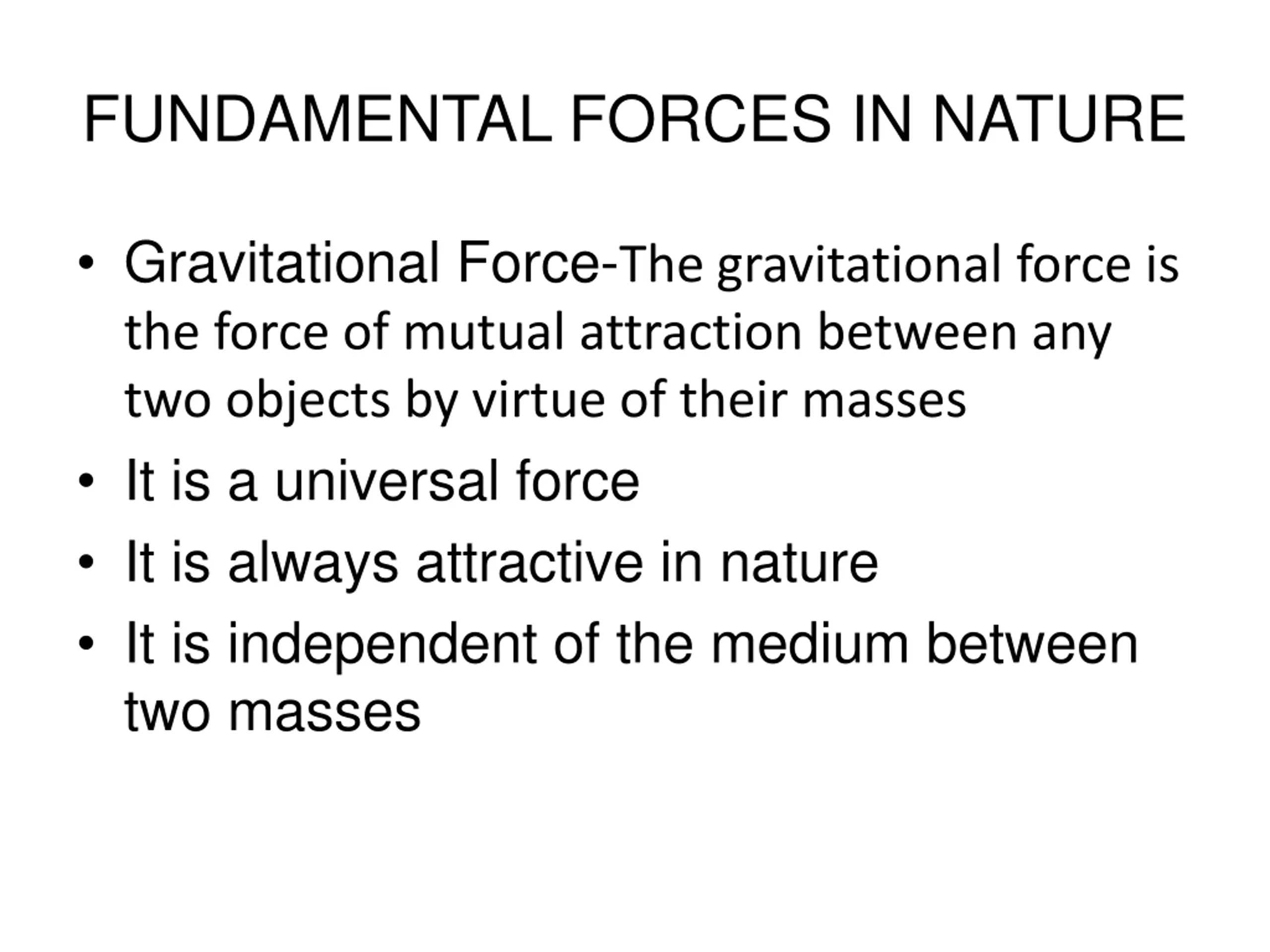 FUNDAMENTAL FORCES IN NATURE

• Gravitational Force-The gravitational force is the force of mutual attraction between any two objects by virtue of their masses

• It is a universal force

• It is always attractive in nature

• It is independent of the medium between two masses